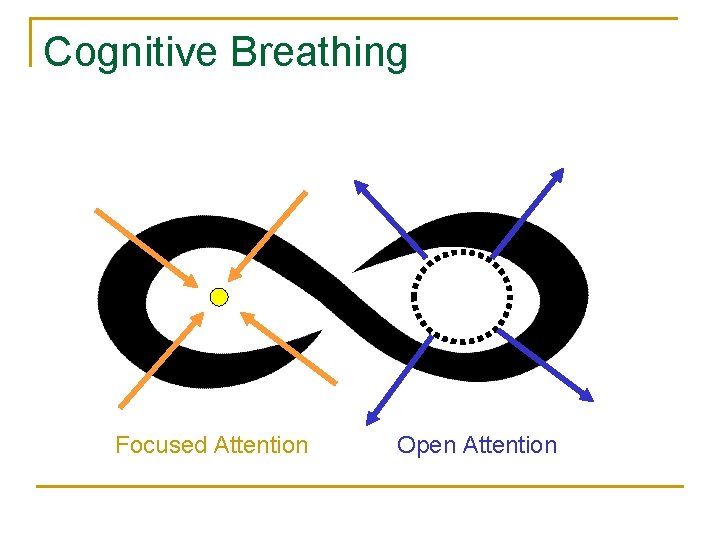 Cognitive Breathing

Focused Attention

Open Attention